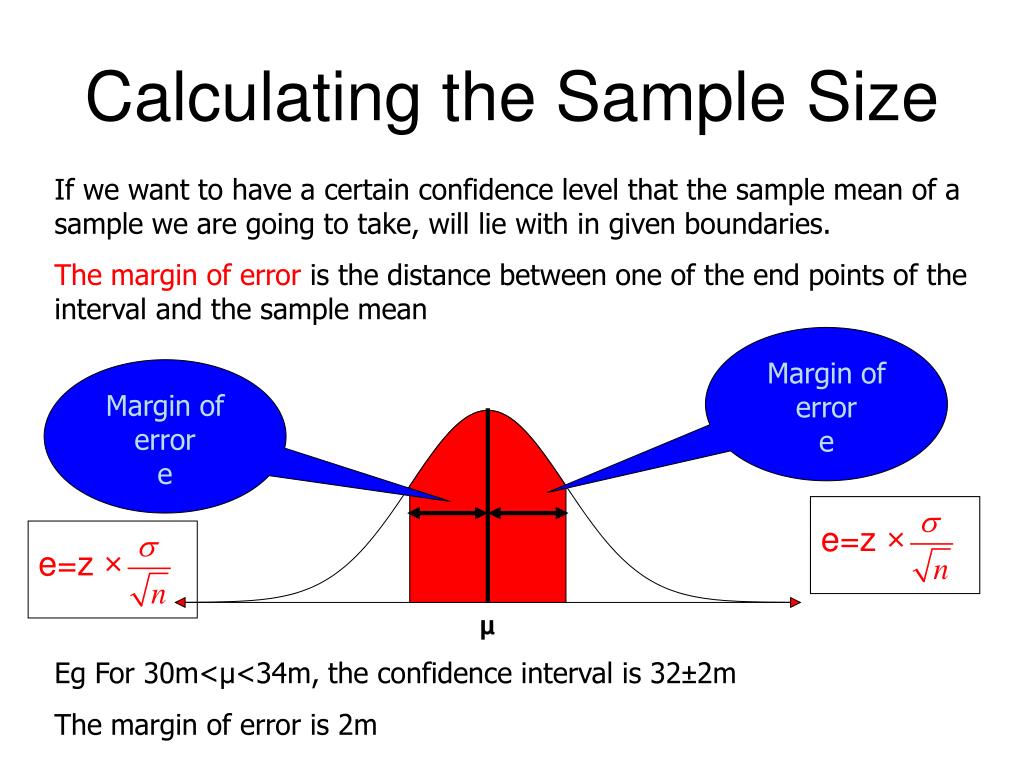 Calculating the Sample Size

If we want to have a certain confidence level that the sample mean of a sample we are going to take, will lie with in given boundaries.

The margin of error is the distance between one of the end points of the interval and the sample mean

Margin of error e

Margin of error e

$e=z \times \frac{\sigma}{\sqrt{n}}$

$e=z \times \frac{\sigma}{\sqrt{n}}$

μ

Eg For 30m<μ<34m, the confidence interval is 32±2m

The margin of error is 2m